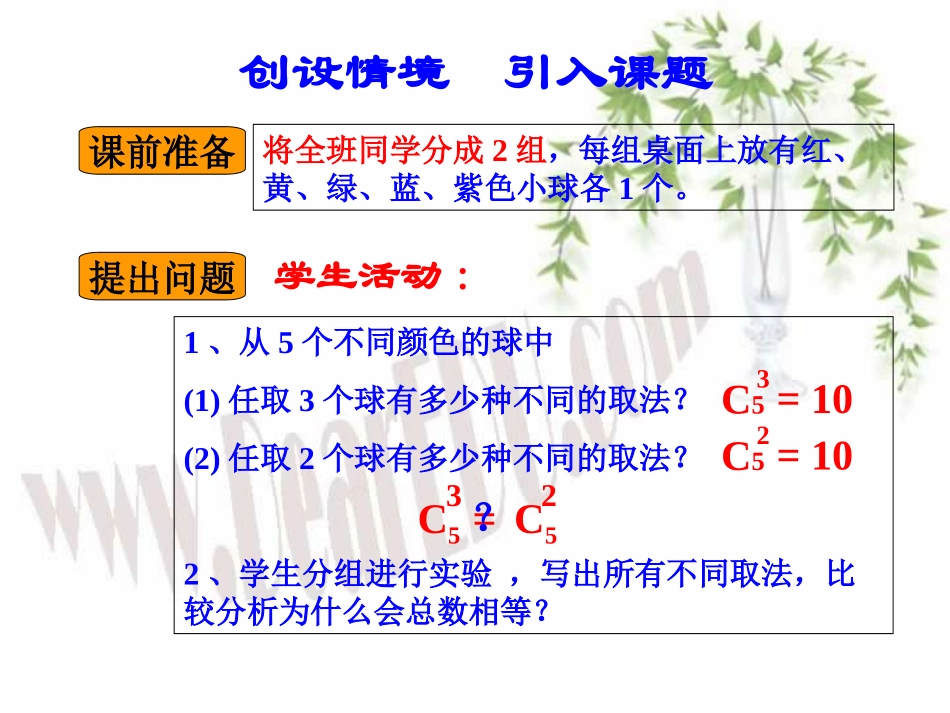 创设情境　引入课题

课前准备

将全班同学分成 2 组，每组桌面上放有红、黄、绿、蓝、紫色小球各 1 个。

提出问题

学生活动：

1 、从 5 个不同颜色的球中

(1) 任取 3 个球有多少种不同的取法？ $C_5^3 = 10$

(2) 任取 2 个球有多少种不同的取法？ $C_5^2 = 10$

$C_5^3 \overset{?}{=} C_5^2$

2 、学生分组进行实验 ，写出所有不同取法，比较分析为什么会总数相等？

www.DearEDU.com